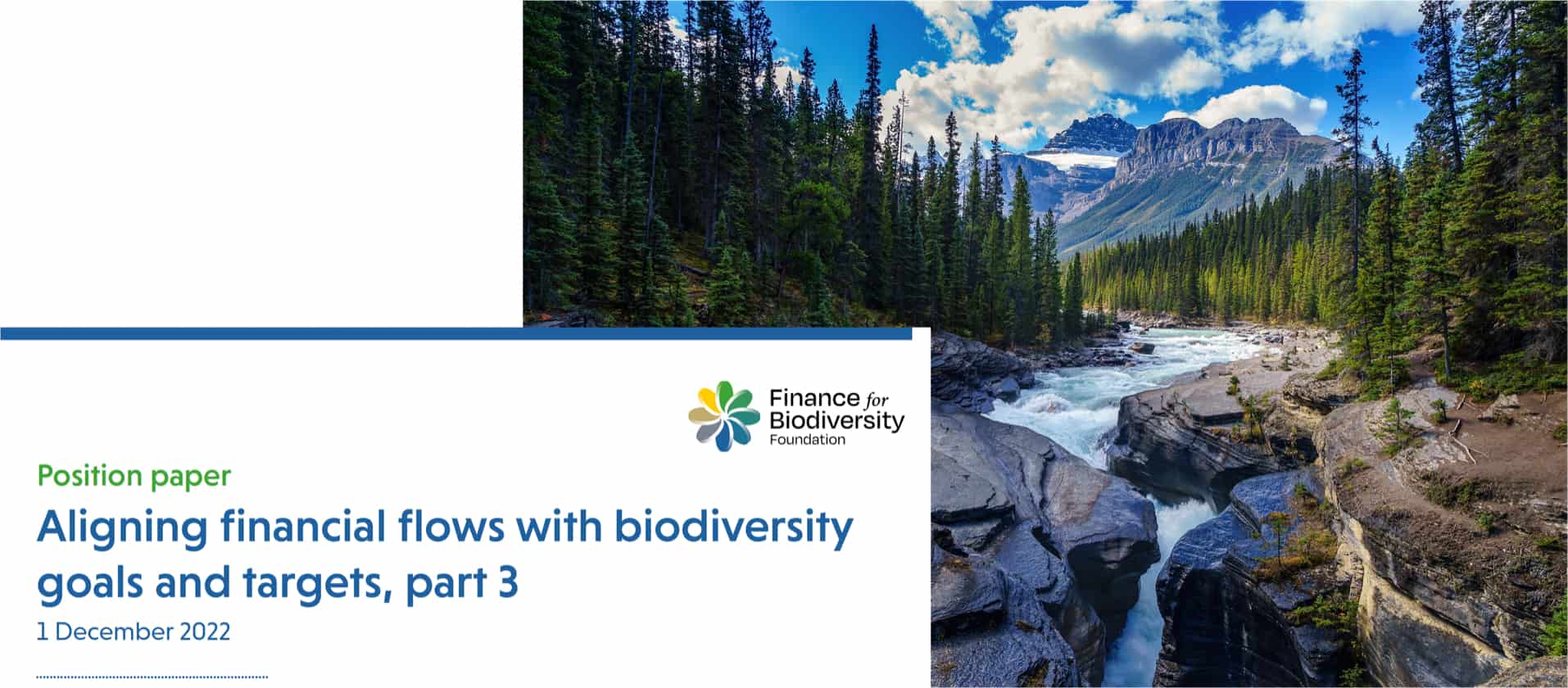 Finance for Biodiversity Foundation

Position paper

Aligning financial flows with biodiversity goals and targets, part 3

1 December 2022